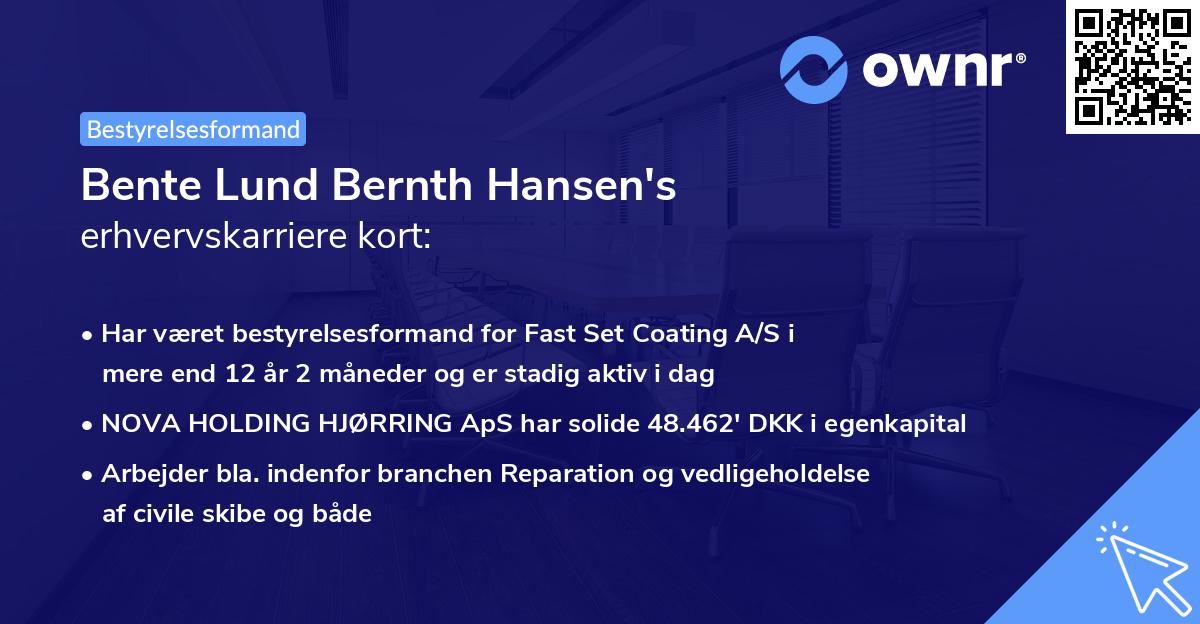 ownr®

Bestyrelsesformand

Bente Lund Bernth Hansen's
erhvervskarriere kort:

• Har været bestyrelsesformand for Fast Set Coating A/S i mere end 12 år 2 måneder og er stadig aktiv i dag
• NOVA HOLDING HJØRRING ApS har solide 48.462' DKK i egenkapital
• Arbejder bla. indenfor branchen Reparation og vedligeholdelse af civile skibe og både